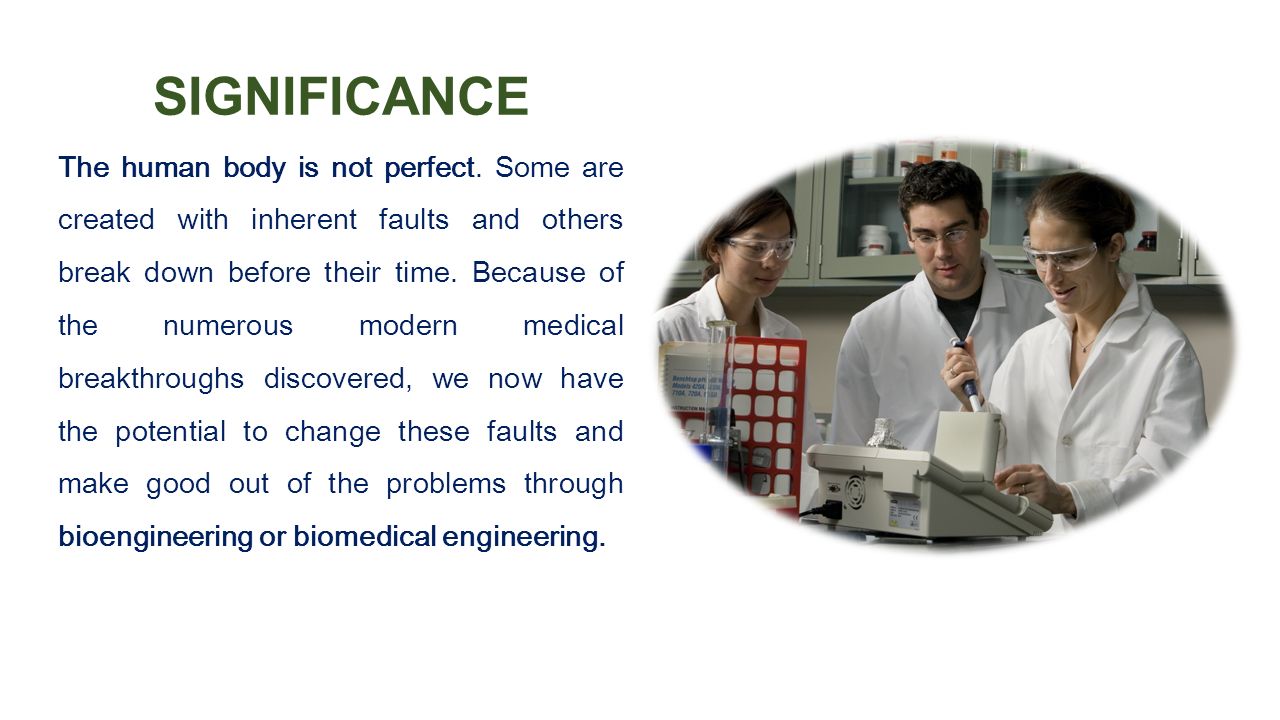 SIGNIFICANCE

The human body is not perfect. Some are created with inherent faults and others break down before their time. Because of the numerous modern medical breakthroughs discovered, we now have the potential to change these faults and make good out of the problems through bioengineering or biomedical engineering.